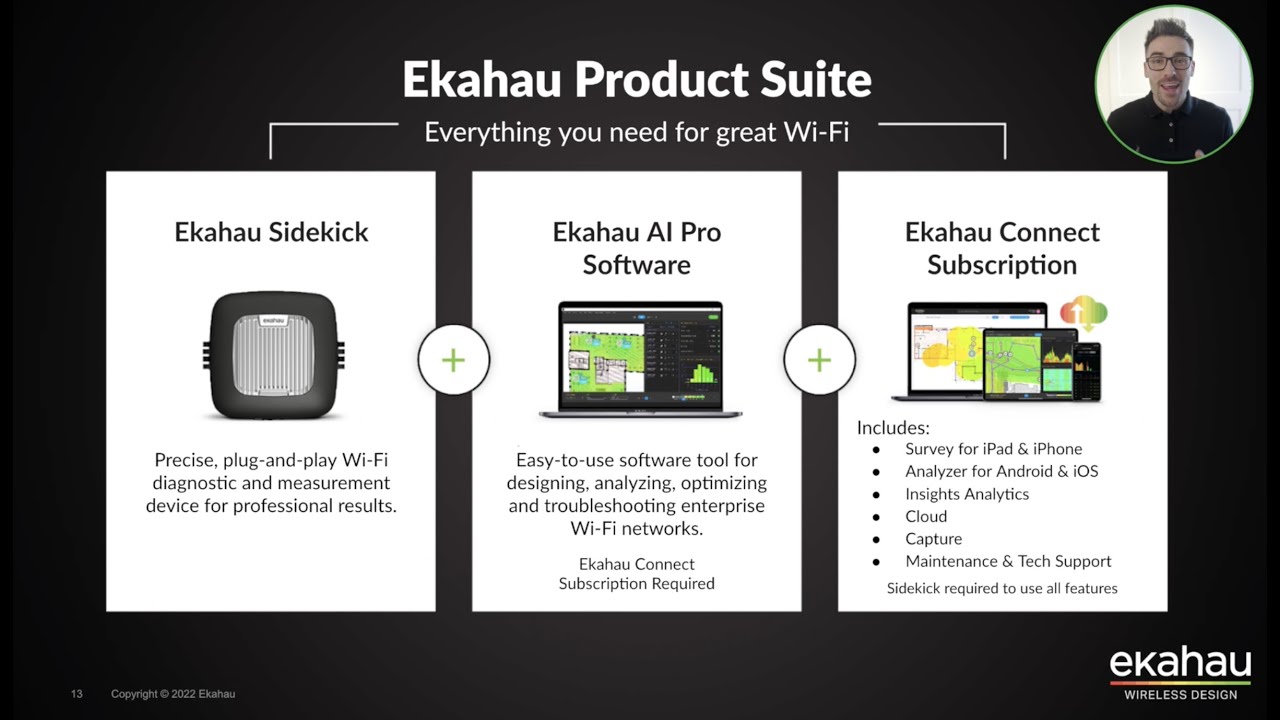 Ekahau Product Suite

Everything you need for great Wi-Fi

Ekahau Sidekick

ekahau

Precise, plug-and-play Wi-Fi diagnostic and measurement device for professional results.

+

Ekahau AI Pro Software

Easy-to-use software tool for designing, analyzing, optimizing and troubleshooting enterprise Wi-Fi networks.

Ekahau Connect Subscription Required

+

Ekahau Connect Subscription

Includes:
- Survey for iPad & iPhone
- Analyzer for Android & iOS
- Insights Analytics
- Cloud
- Capture
- Maintenance & Tech Support

Sidekick required to use all features

13 Copyright © 2022 Ekahau

ekahau
WIRELESS DESIGN